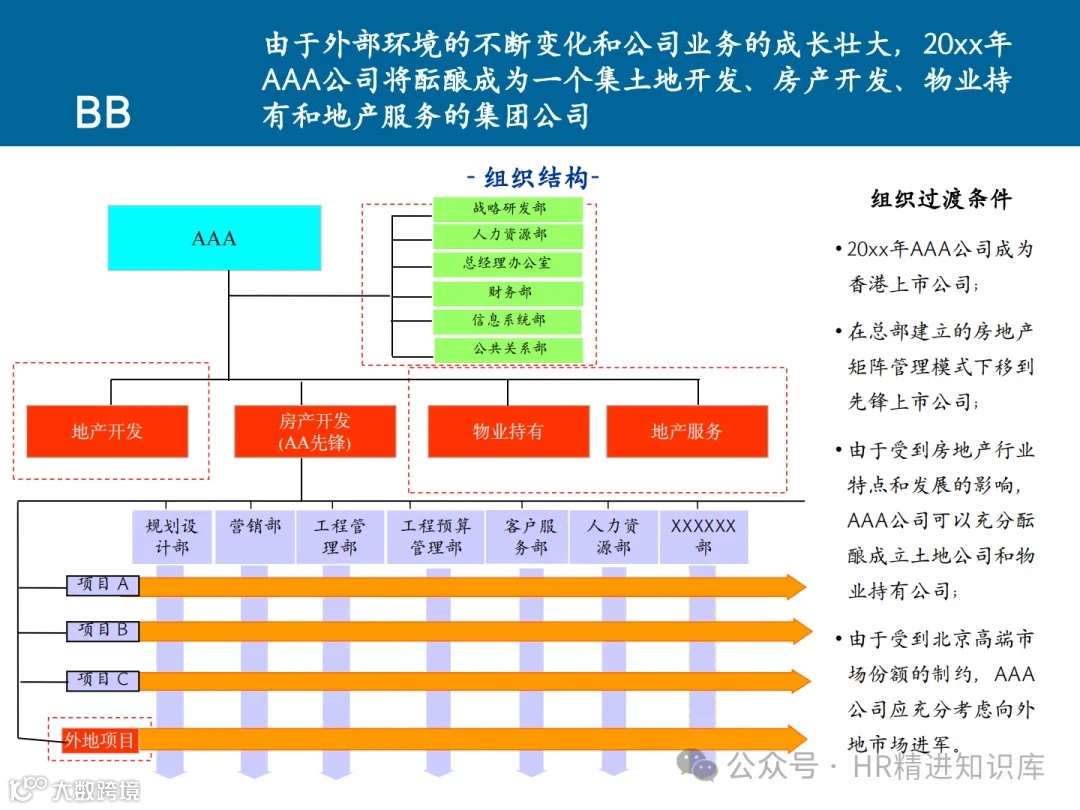 BB

由于外部环境的不断变化和公司业务的成长壮大，20xx年AAA公司将酝酿成为一个集土地开发、房产开发、物业持有和地产服务的集团公司

-组织结构-

AAA

战略研发部
人力资源部
总经理办公室
财务部
信息系统部
公共关系部

地产开发
房产开发
(AA先锋)
物业持有
地产服务

规划设计部
营销部
工程管理部
工程预算管理部
客户服务部
人力资源部
XXXXXX部

项目 A
项目 B
项目 C
外地项目

组织过渡条件

• 20xx年AAA公司成为香港上市公司；

• 在总部建立的房地产矩阵管理模式下移到先锋上市公司；

• 由于受到房地产行业特点和发展的影响，AAA公司可以充分酝酿成立土地公司和物业持有公司；

• 由于受到北京高端市场份额的制约，AAA公司应充分考虑向外地市场进军。

公众号 · HR精进知识库

大数跨境